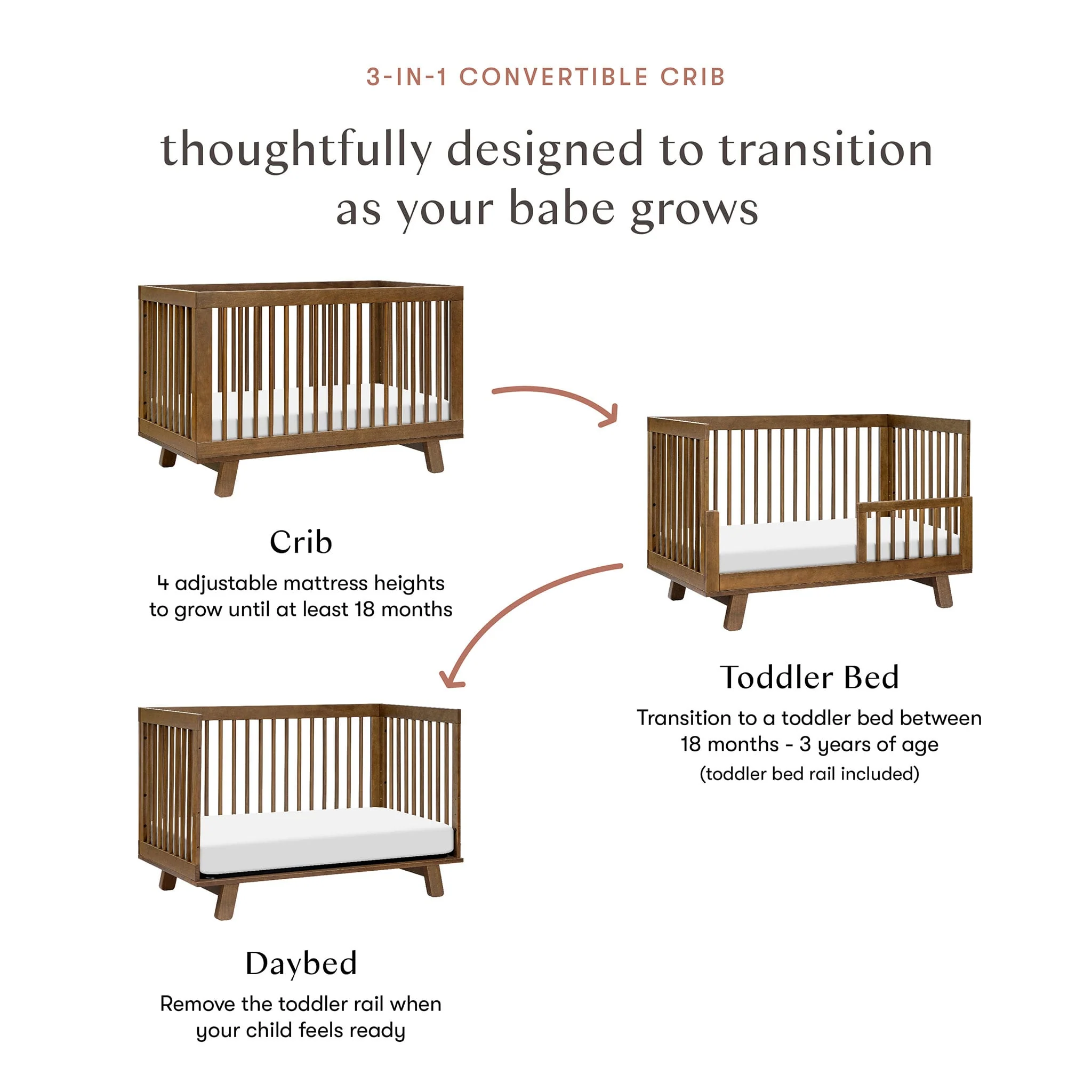 3-IN-1 CONVERTIBLE CRIB

thoughtfully designed to transition as your babe grows

Crib

4 adjustable mattress heights to grow until at least 18 months

Toddler Bed

Transition to a toddler bed between 18 months - 3 years of age

(toddler bed rail included)

Daybed

Remove the toddler rail when your child feels ready